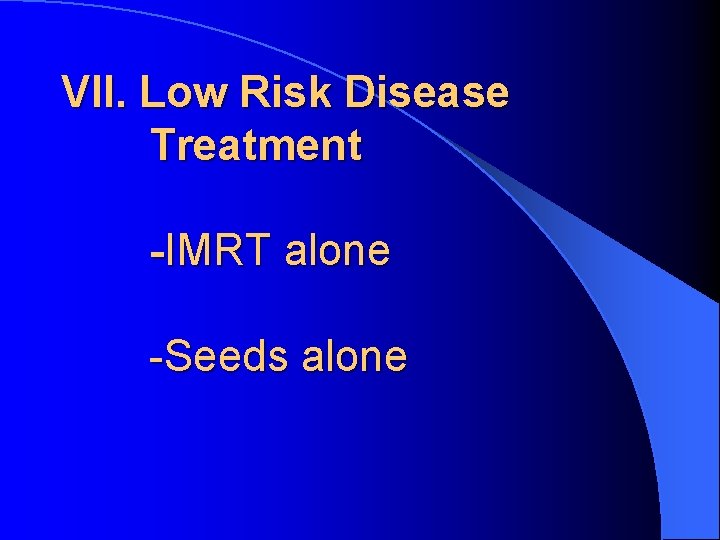 VII. Low Risk Disease Treatment

-IMRT alone

-Seeds alone